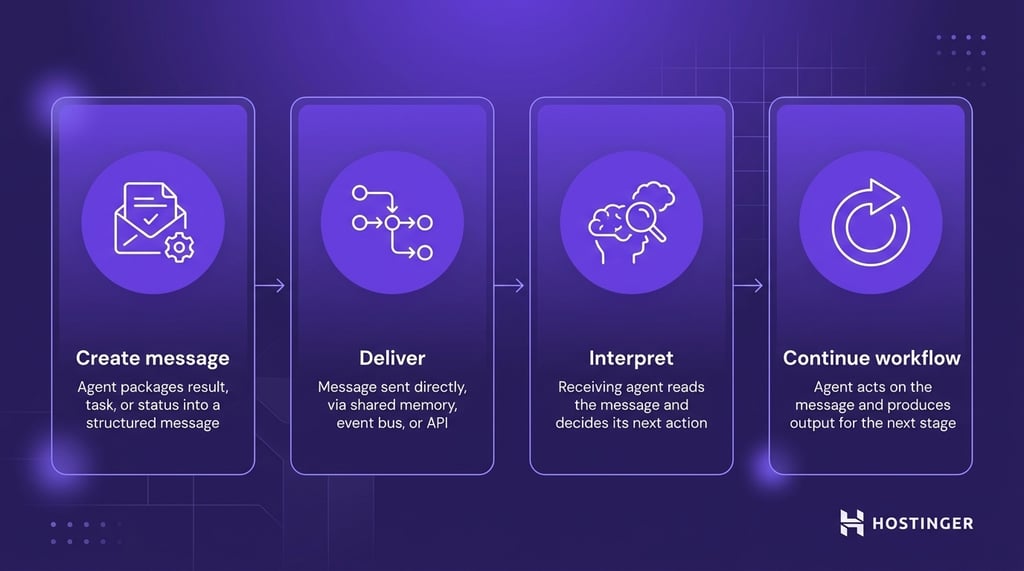 Create message

Agent packages result, task, or status into a structured message

Deliver

Message sent directly, via shared memory, event bus, or API

Interpret

Receiving agent reads the message and decides its next action

Continue workflow

Agent acts on the message and produces output for the next stage

HOSTINGER